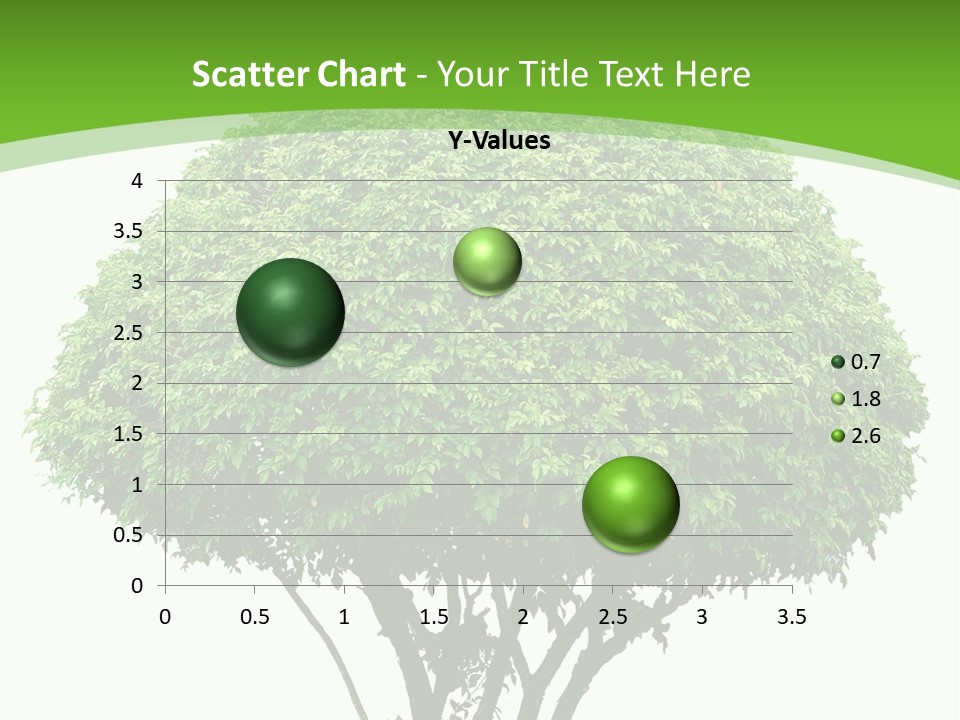 Scatter Chart - Your Title Text Here

Y-Values

4
3.5
3
2.5
2
1.5
1
0.5
0

0 0.5 1 1.5 2 2.5 3 3.5

0.7
1.8
2.6